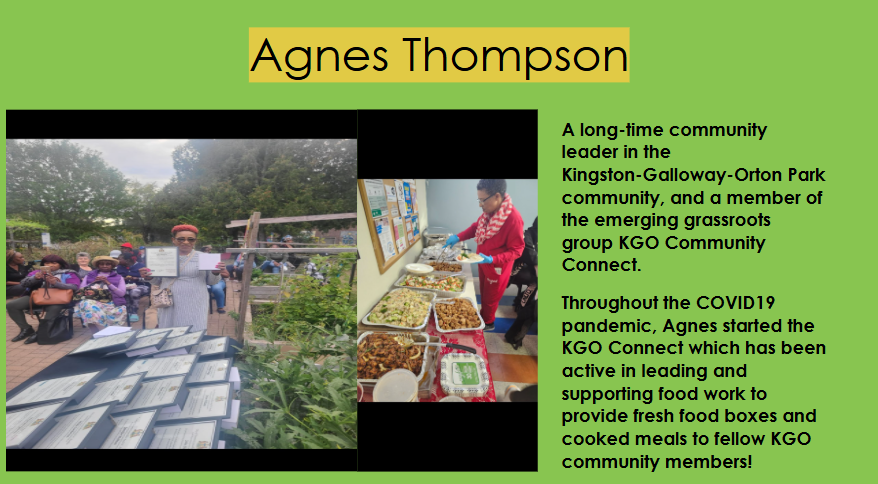 Agnes Thompson

A long-time community leader in the Kingston-Galloway-Orton Park community, and a member of the emerging grassroots group KGO Community Connect.

Throughout the COVID19 pandemic, Agnes started the KGO Connect which has been active in leading and supporting food work to provide fresh food boxes and cooked meals to fellow KGO community members!